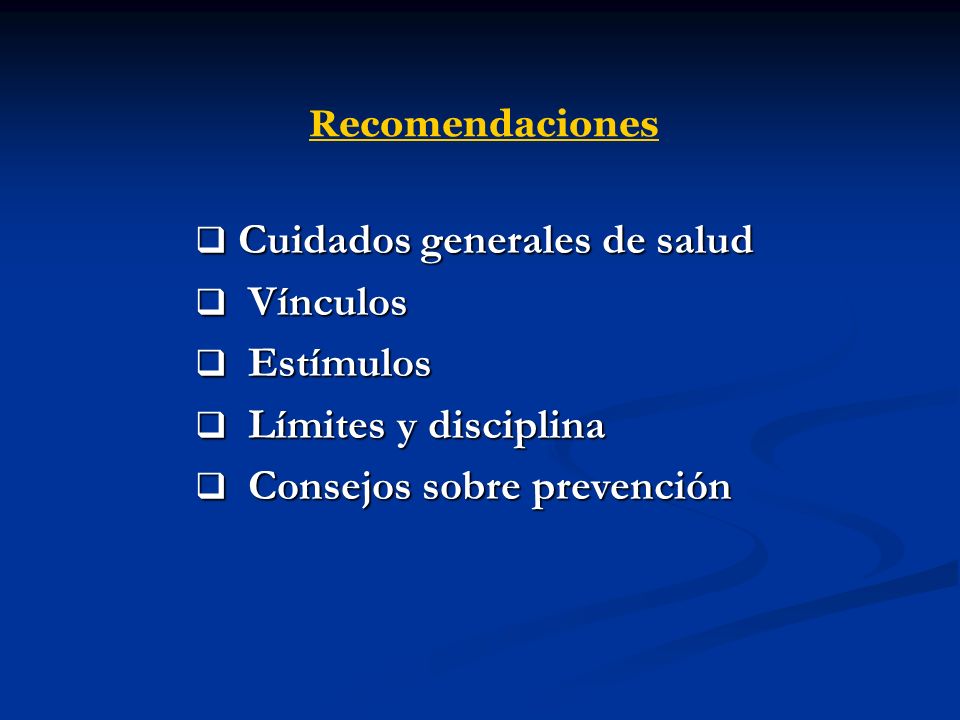 Recomendaciones

❑ Cuidados generales de salud
❑ Vínculos
❑ Estímulos
❑ Límites y disciplina
❑ Consejos sobre prevención